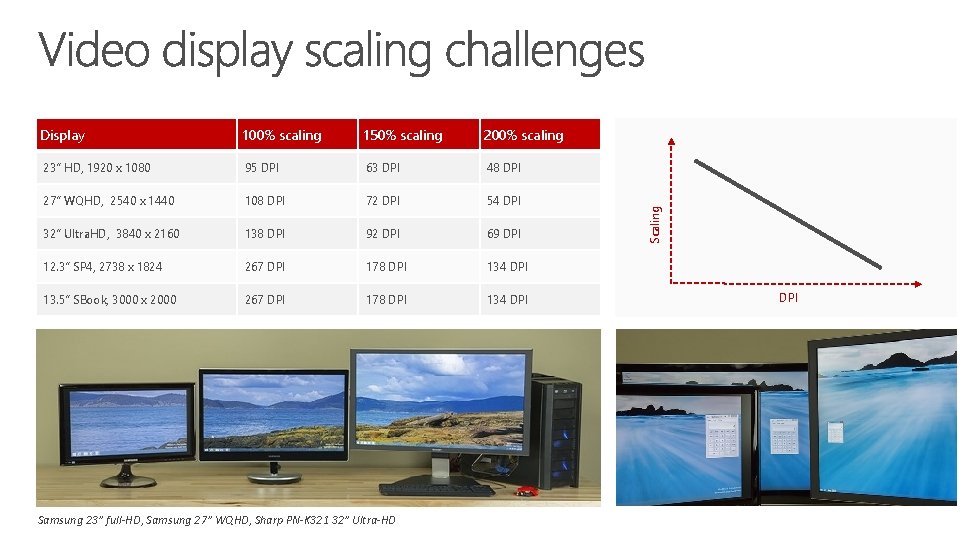 Video display scaling challenges

| Display | 100% scaling | 150% scaling | 200% scaling |
|---|---|---|---|
| 23" HD, 1920 x 1080 | 95 DPI | 63 DPI | 48 DPI |
| 27" WQHD, 2540 x 1440 | 108 DPI | 72 DPI | 54 DPI |
| 32" UltraHD, 3840 x 2160 | 138 DPI | 92 DPI | 69 DPI |
| 12.3" SP4, 2738 x 1824 | 267 DPI | 178 DPI | 134 DPI |
| 13.5" SBook, 3000 x 2000 | 267 DPI | 178 DPI | 134 DPI |

Scaling

DPI

Samsung 23" full-HD, Samsung 27" WQHD, Sharp PN-K321 32" Ultra-HD